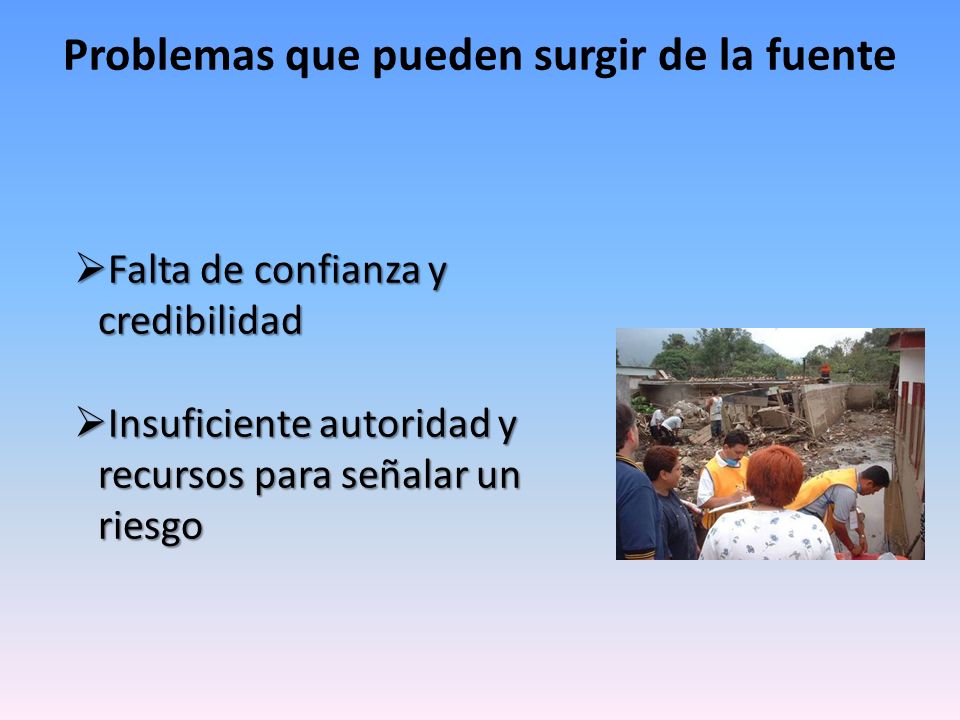 Problemas que pueden surgir de la fuente

➢Falta de confianza y credibilidad

➢Insuficiente autoridad y recursos para señalar un riesgo